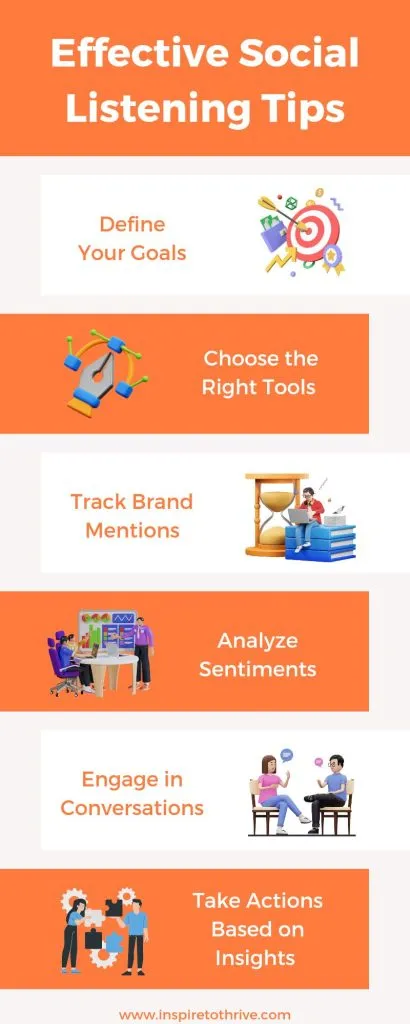 Effective Social Listening Tips

Define Your Goals

Choose the Right Tools

Track Brand Mentions

Analyze Sentiments

Engage in Conversations

Take Actions Based on Insights

www.inspiretothrive.com